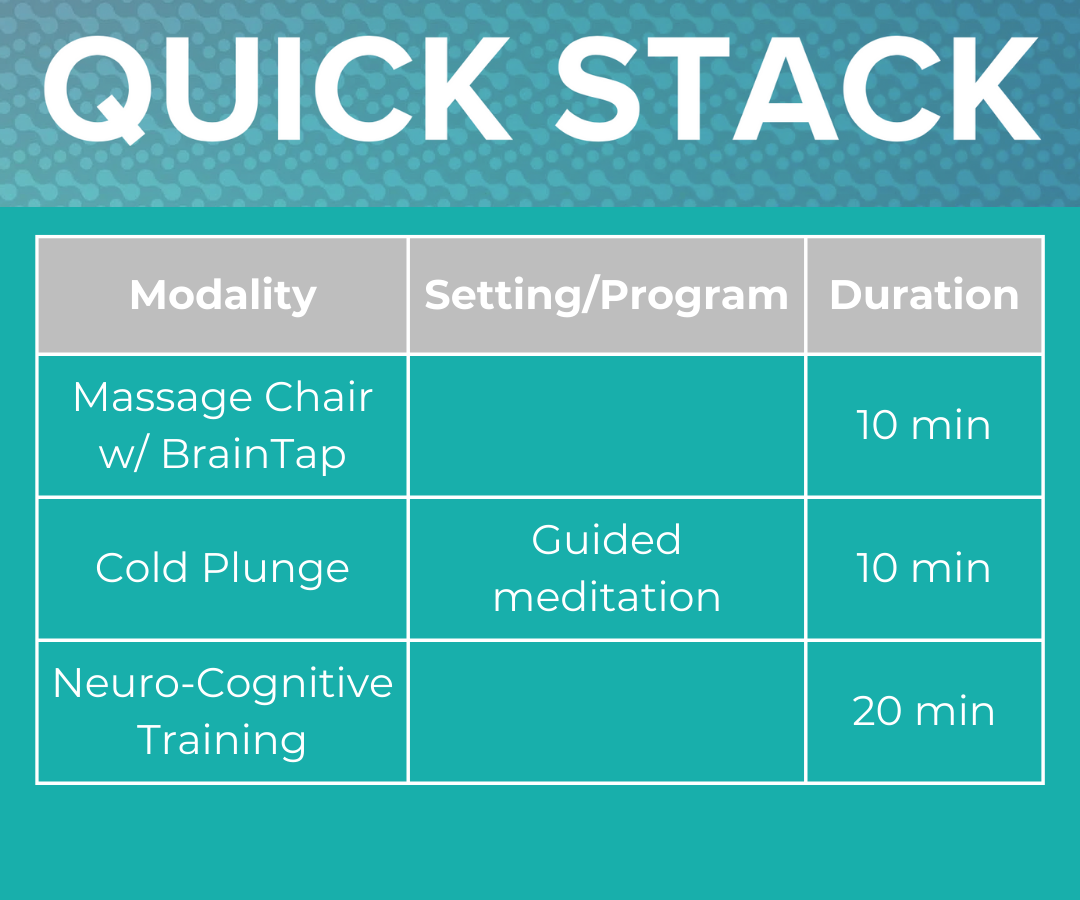 QUICK STACK

| Modality | Setting/Program | Duration |
|---|---|---|
| Massage Chair w/ BrainTap | | 10 min |
| Cold Plunge | Guided meditation | 10 min |
| Neuro-Cognitive Training | | 20 min |